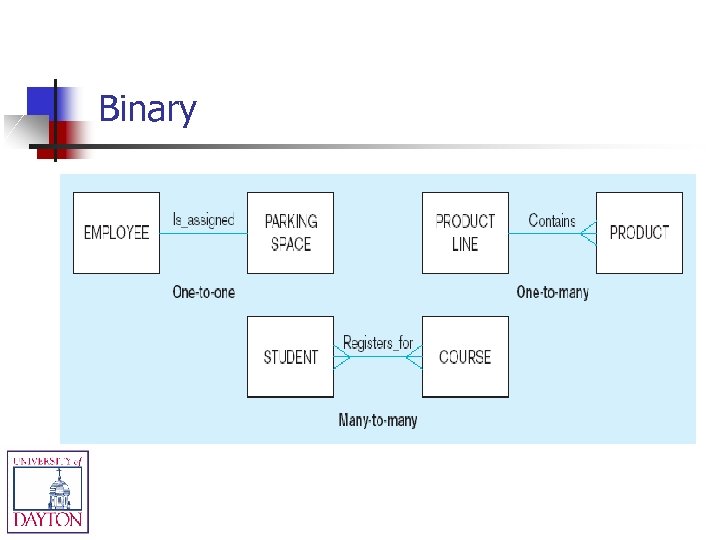 Binary

EMPLOYEE

Is_assigned

PARKING SPACE

One-to-one

PRODUCT LINE

Contains

PRODUCT

One-to-many

STUDENT

Registers_for

COURSE

Many-to-many

UNIVERSITY of DAYTON